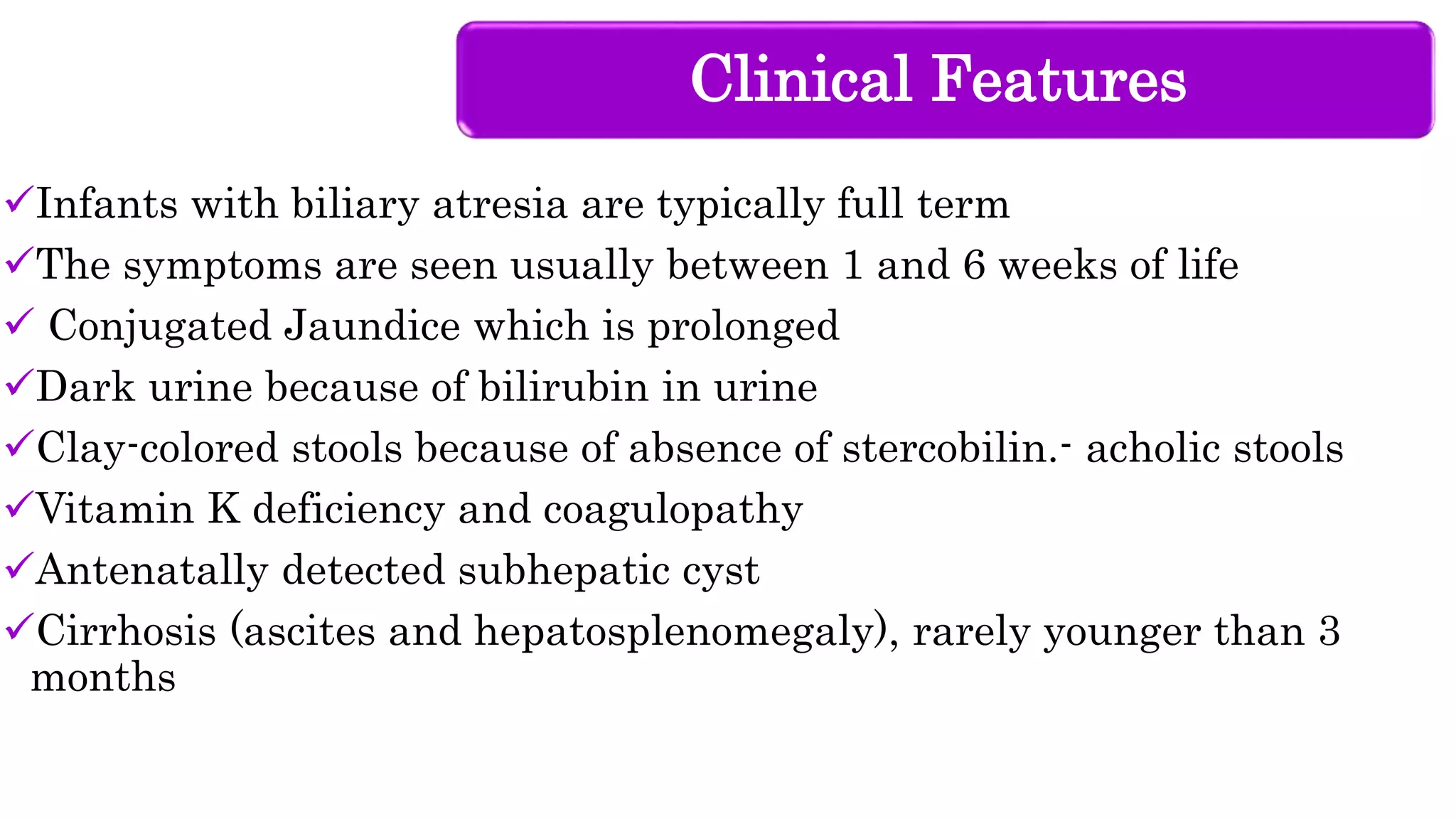 Clinical Features

✓Infants with biliary atresia are typically full term
✓The symptoms are seen usually between 1 and 6 weeks of life
✓ Conjugated Jaundice which is prolonged
✓Dark urine because of bilirubin in urine
✓Clay-colored stools because of absence of stercobilin.- acholic stools
✓Vitamin K deficiency and coagulopathy
✓Antenatally detected subhepatic cyst
✓Cirrhosis (ascites and hepatosplenomegaly), rarely younger than 3 months